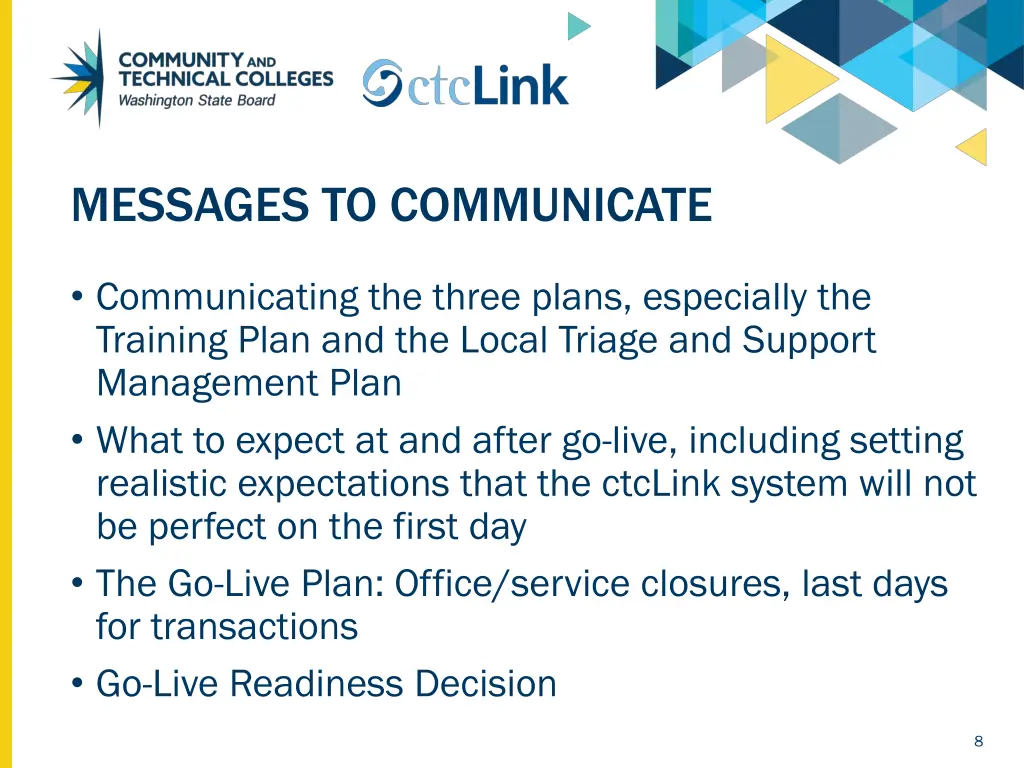 COMMUNITY AND TECHNICAL COLLEGES
Washington State Board

ctcLink

MESSAGES TO COMMUNICATE

• Communicating the three plans, especially the Training Plan and the Local Triage and Support Management Plan
• What to expect at and after go-live, including setting realistic expectations that the ctcLink system will not be perfect on the first day
• The Go-Live Plan: Office/service closures, last days for transactions
• Go-Live Readiness Decision

8